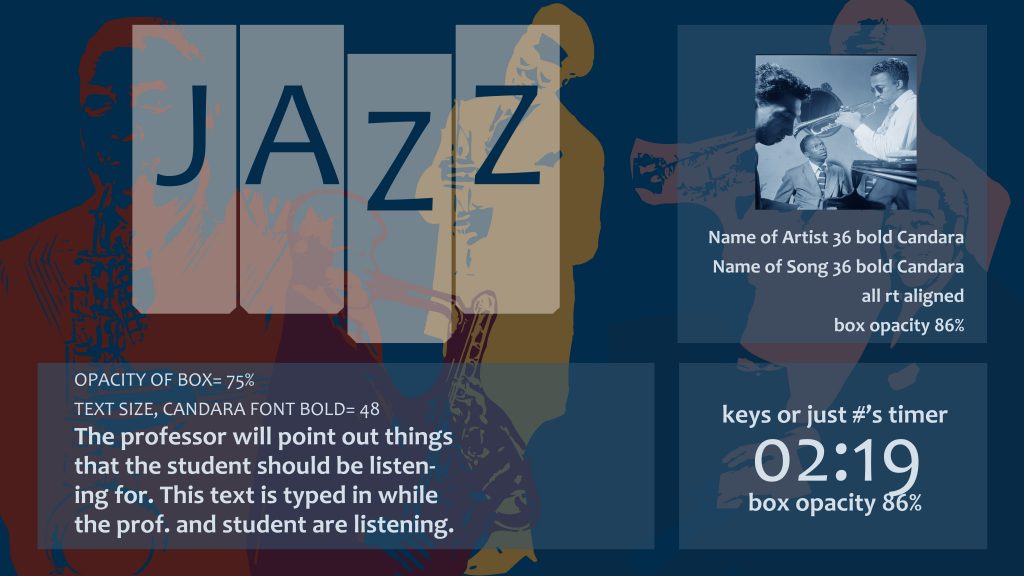 JAZZ

Name of Artist 36 bold Candara
Name of Song 36 bold Candara
all rt aligned
box opacity 86%

OPACITY OF BOX= 75%
TEXT SIZE, CANDARA FONT BOLD= 48
The professor will point out things that the student should be listening for. This text is typed in while the prof. and student are listening.

keys or just #'s timer
02:19
box opacity 86%